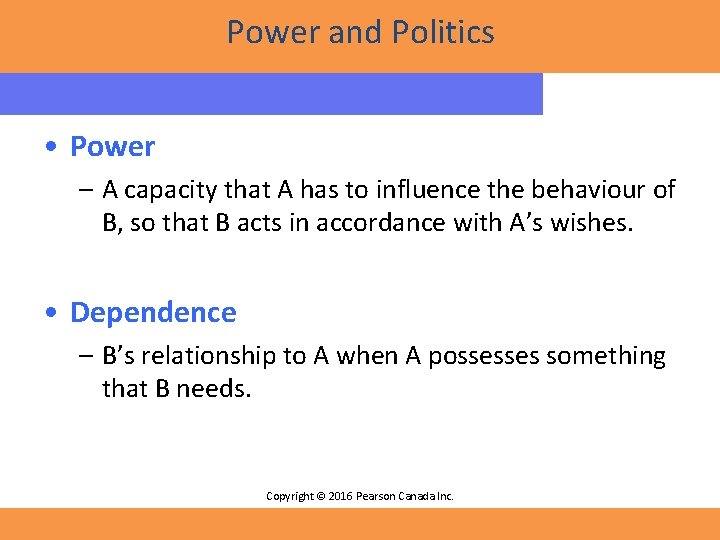 Power and Politics

• Power

– A capacity that A has to influence the behaviour of B, so that B acts in accordance with A's wishes.

• Dependence

– B's relationship to A when A possesses something that B needs.

Copyright © 2016 Pearson Canada Inc.